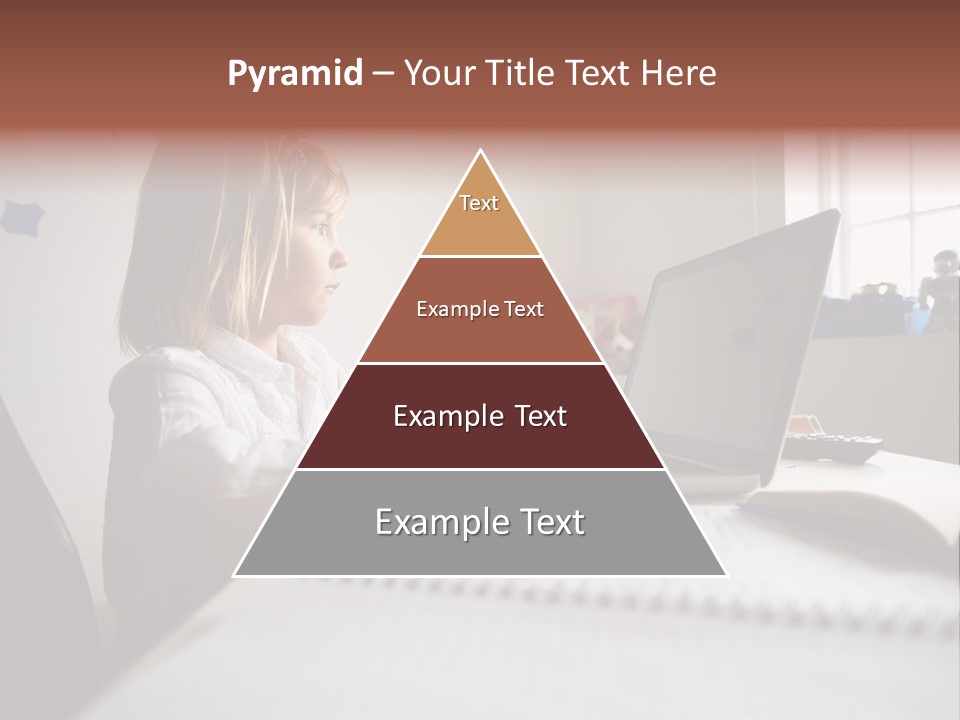 Pyramid – Your Title Text Here

Text

Example Text

Example Text

Example Text